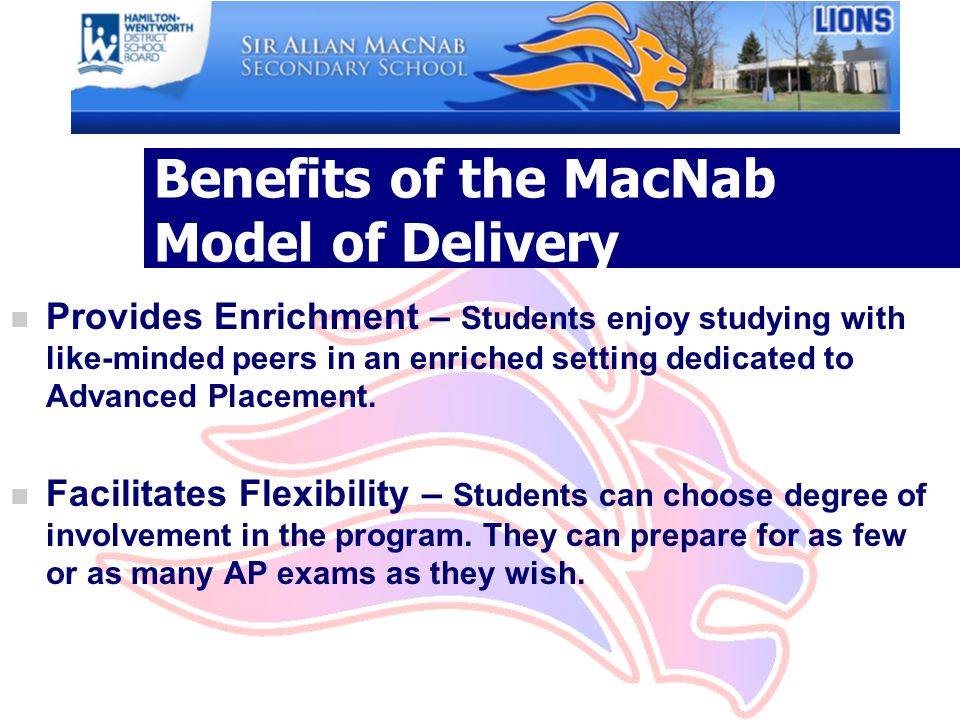 HAMILTON-WENTWORTH DISTRICT SCHOOL BOARD

SIR ALLAN MACNAB SECONDARY SCHOOL

LIONS

Benefits of the MacNab Model of Delivery

Provides Enrichment – Students enjoy studying with like-minded peers in an enriched setting dedicated to Advanced Placement.

Facilitates Flexibility – Students can choose degree of involvement in the program. They can prepare for as few or as many AP exams as they wish.